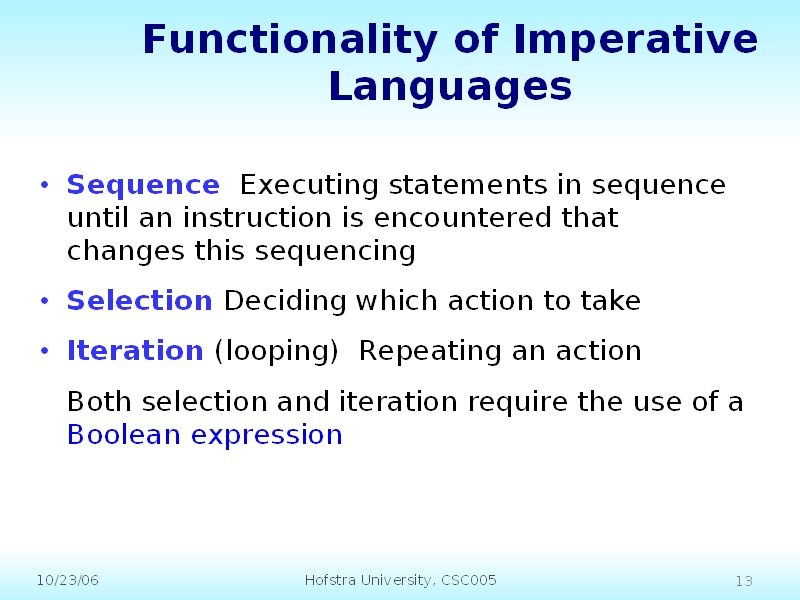 Functionality of Imperative Languages

• Sequence Executing statements in sequence until an instruction is encountered that changes this sequencing

• Selection Deciding which action to take

• Iteration (looping) Repeating an action

Both selection and iteration require the use of a Boolean expression

10/23/06

Hofstra University, CSC005

13